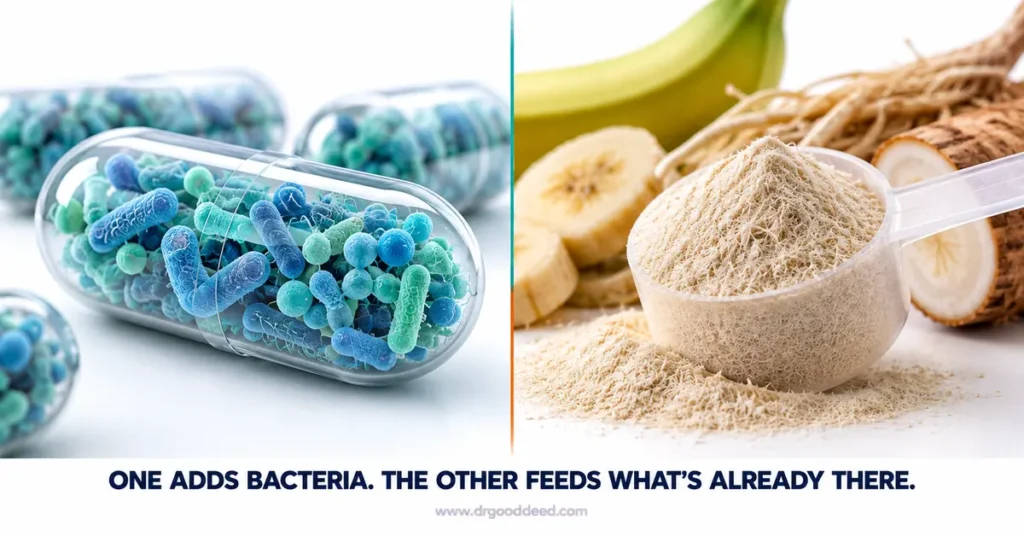 ONE ADDS BACTERIA. THE OTHER FEEDS WHAT'S ALREADY THERE.

www.drgooddeed.com